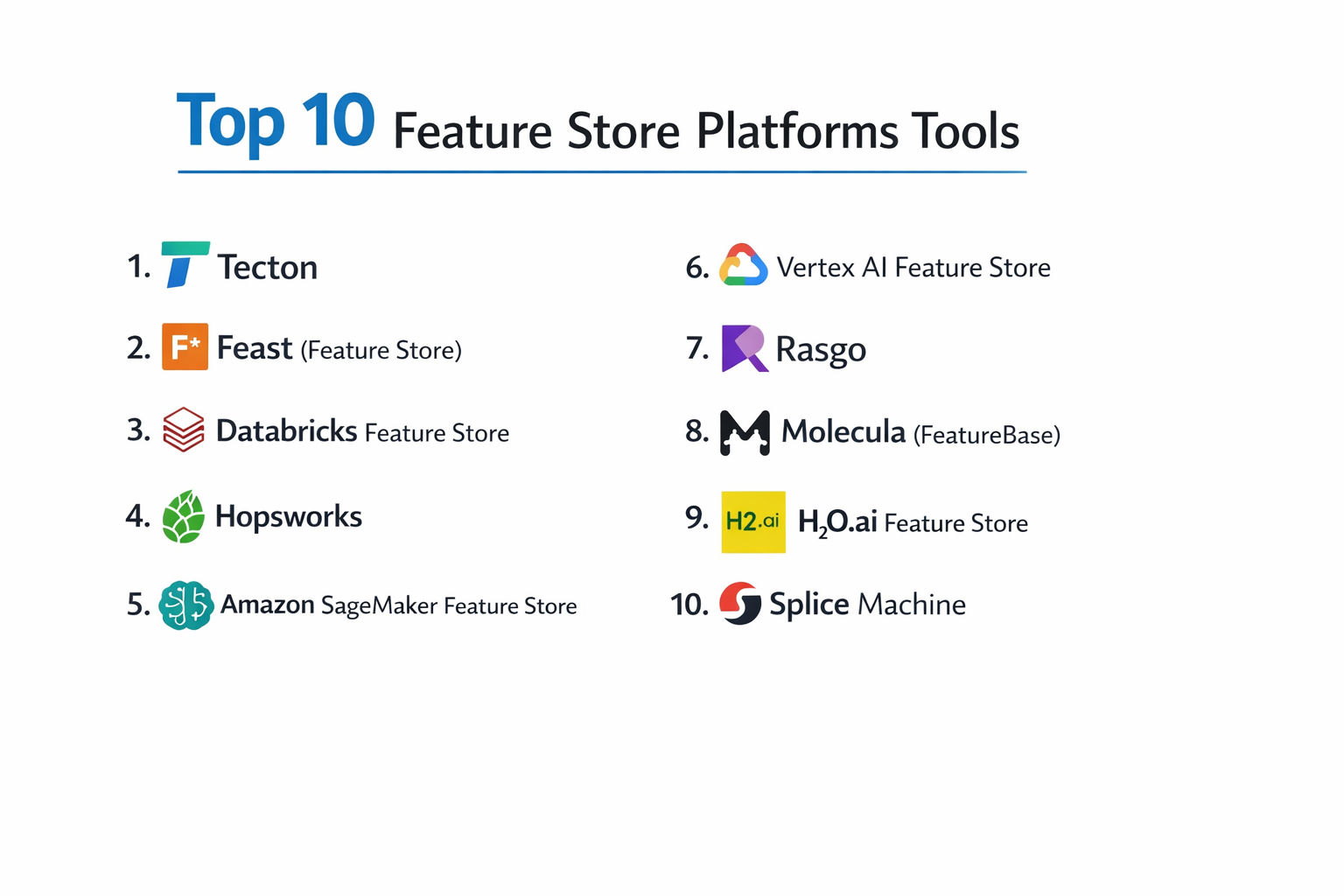 Top 10 Feature Store Platforms Tools

1. Tecton

2. F* Feast (Feature Store)

3. Databricks Feature Store

4. Hopsworks

5. Amazon SageMaker Feature Store

6. Vertex AI Feature Store

7. Rasgo

8. Molecula (FeatureBase)

9. H2.ai $H_2O$.ai Feature Store

10. Splice Machine